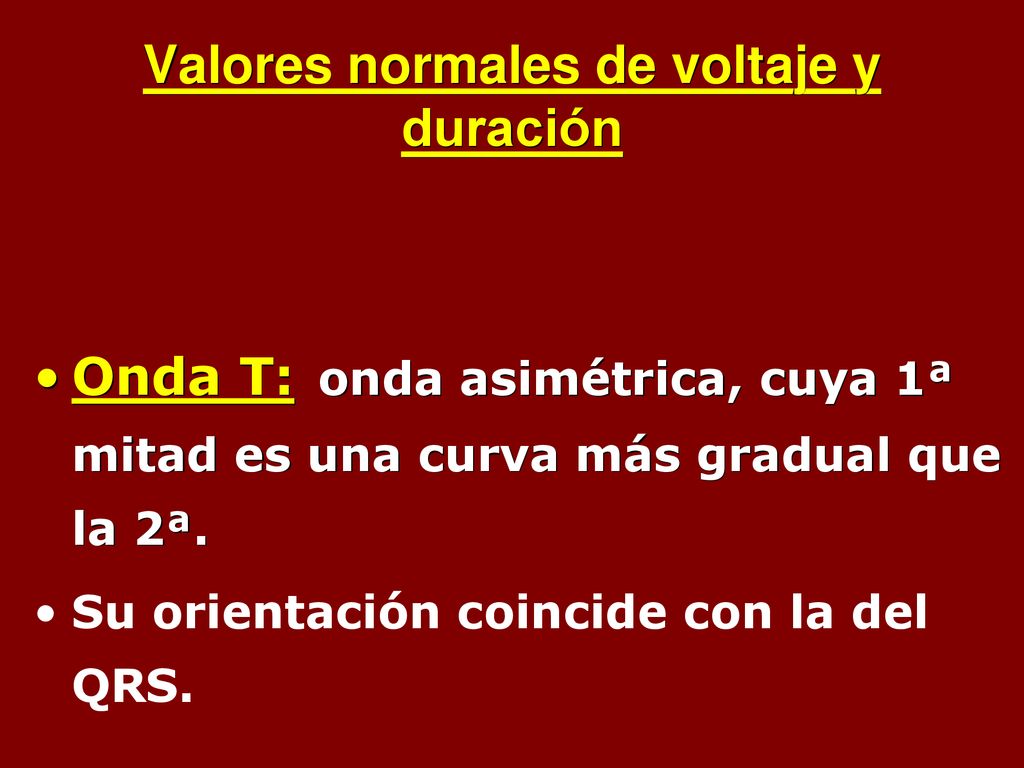 Valores normales de voltaje y duración

• Onda T: onda asimétrica, cuya 1ª mitad es una curva más gradual que la 2ª.

• Su orientación coincide con la del QRS.